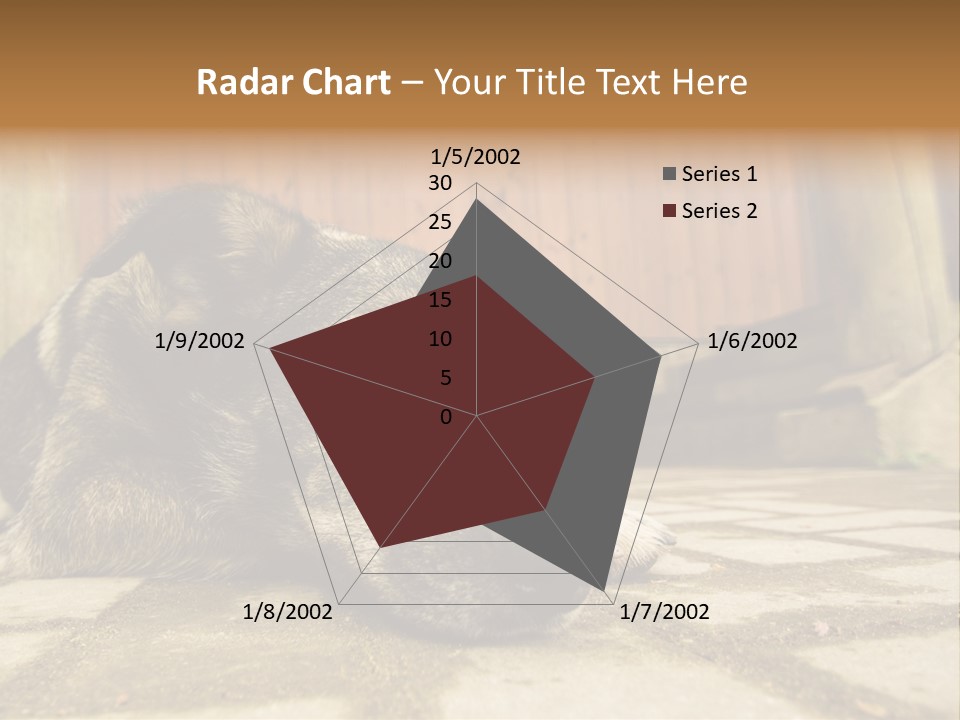 Radar Chart – Your Title Text Here

1/5/2002
30
25
20
15
10
5
0
1/6/2002
1/7/2002
1/8/2002
1/9/2002

Series 1
Series 2